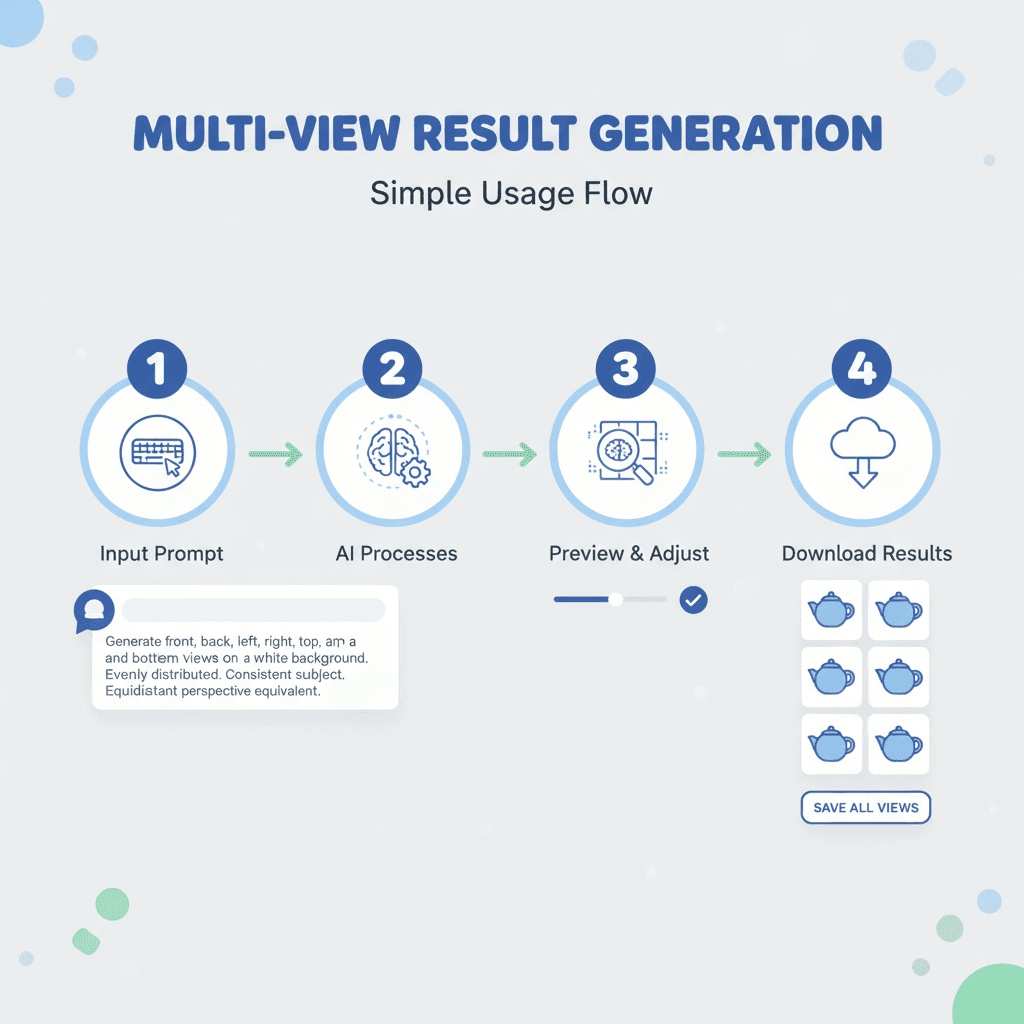 MULTI-VIEW RESULT GENERATION

Simple Usage Flow

1

Input Prompt

Generate front, back, left, right, top, am a and bottom views on a white background. Evenly distributed. Consistent subject. Equidistant perspective equivalent.

2

AI Processes

3

Preview & Adjust

4

Download Results

SAVE ALL VIEWS